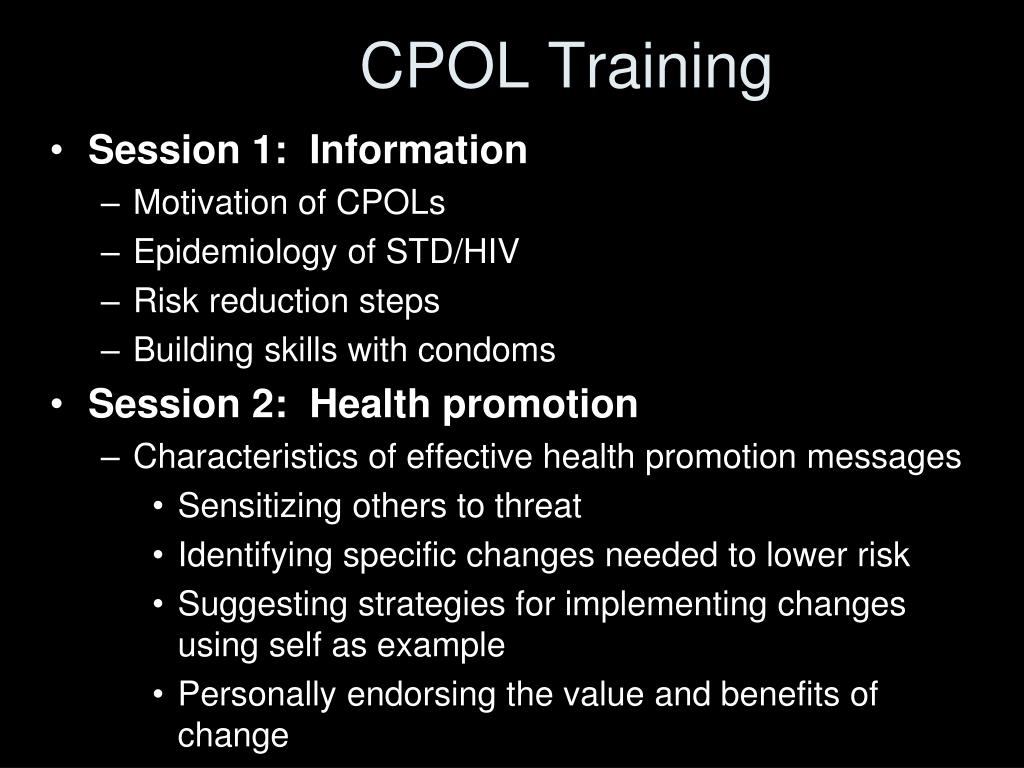 CPOL Training

• Session 1: Information
– Motivation of CPOLs
– Epidemiology of STD/HIV
– Risk reduction steps
– Building skills with condoms
• Session 2: Health promotion
– Characteristics of effective health promotion messages
• Sensitizing others to threat
• Identifying specific changes needed to lower risk
• Suggesting strategies for implementing changes using self as example
• Personally endorsing the value and benefits of change